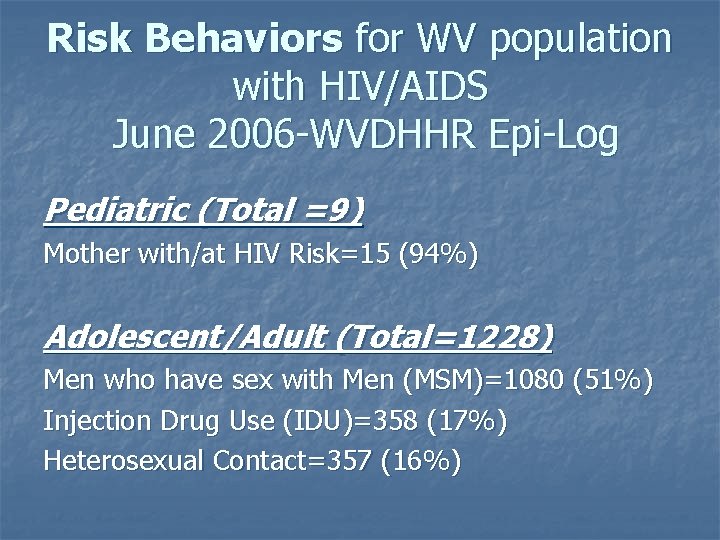 Risk Behaviors for WV population with HIV/AIDS
June 2006-WVDHHR Epi-Log

Pediatric (Total =9)
Mother with/at HIV Risk=15 (94%)

Adolescent/Adult (Total=1228)
Men who have sex with Men (MSM)=1080 (51%)
Injection Drug Use (IDU)=358 (17%)
Heterosexual Contact=357 (16%)